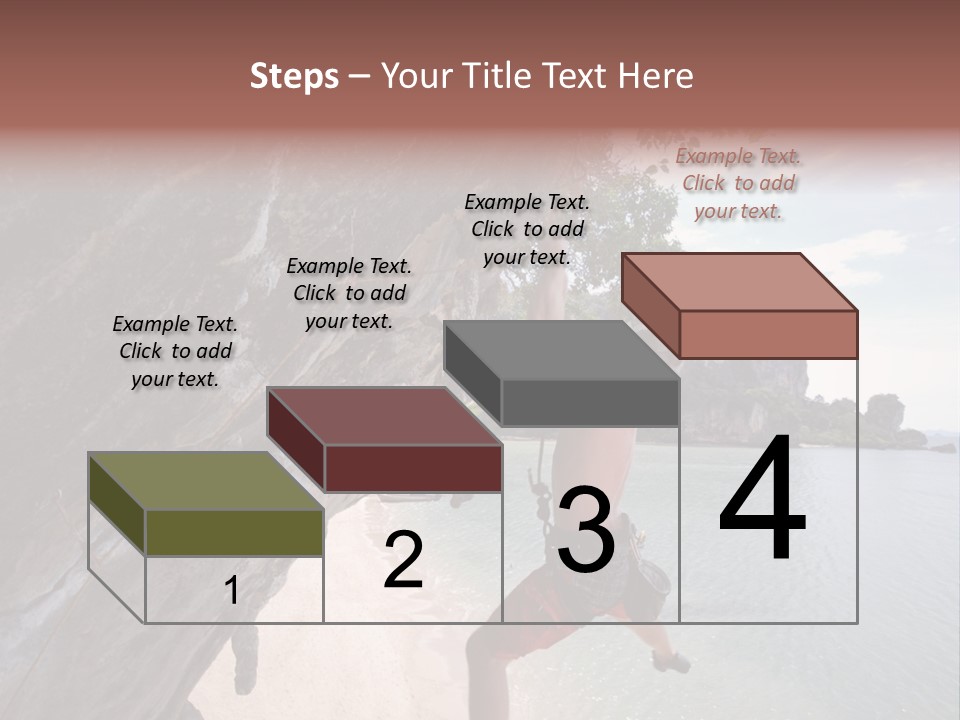 Steps – Your Title Text Here

Example Text. Click to add your text.

Example Text. Click to add your text.

Example Text. Click to add your text.

Example Text. Click to add your text.

1

2

3

4